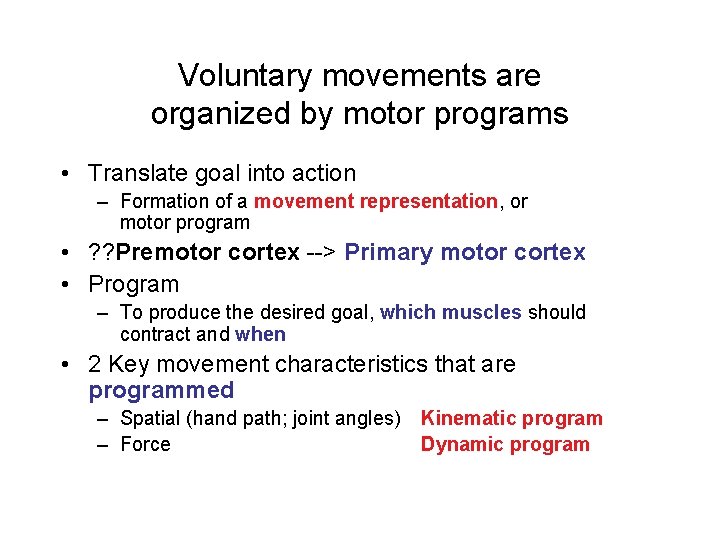 Voluntary movements are organized by motor programs

• Translate goal into action
– Formation of a movement representation, or motor program
• ??Premotor cortex --> Primary motor cortex
• Program
– To produce the desired goal, which muscles should contract and when
• 2 Key movement characteristics that are programmed
– Spatial (hand path; joint angles) Kinematic program
– Force Dynamic program